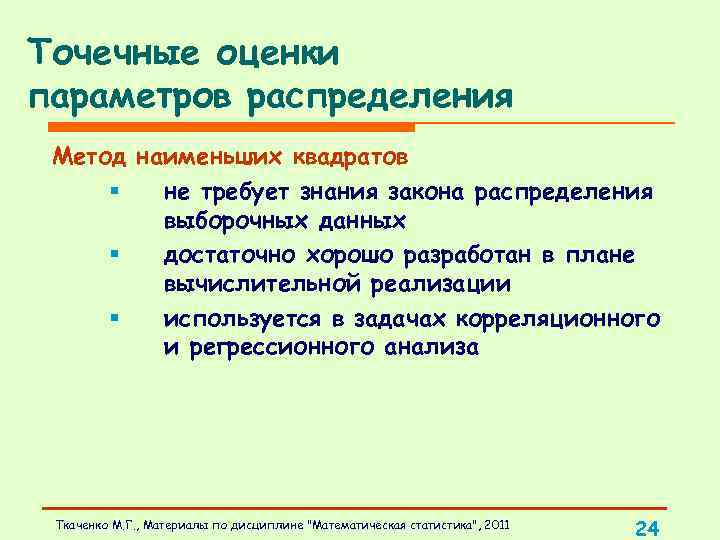 Точечные оценки параметров распределения

Метод наименьших квадратов

▪ не требует знания закона распределения выборочных данных

▪ достаточно хорошо разработан в плане вычислительной реализации

▪ используется в задачах корреляционного и регрессионного анализа

Ткаченко М.Г., Материалы по дисциплине "Математическая статистика", 2011

24